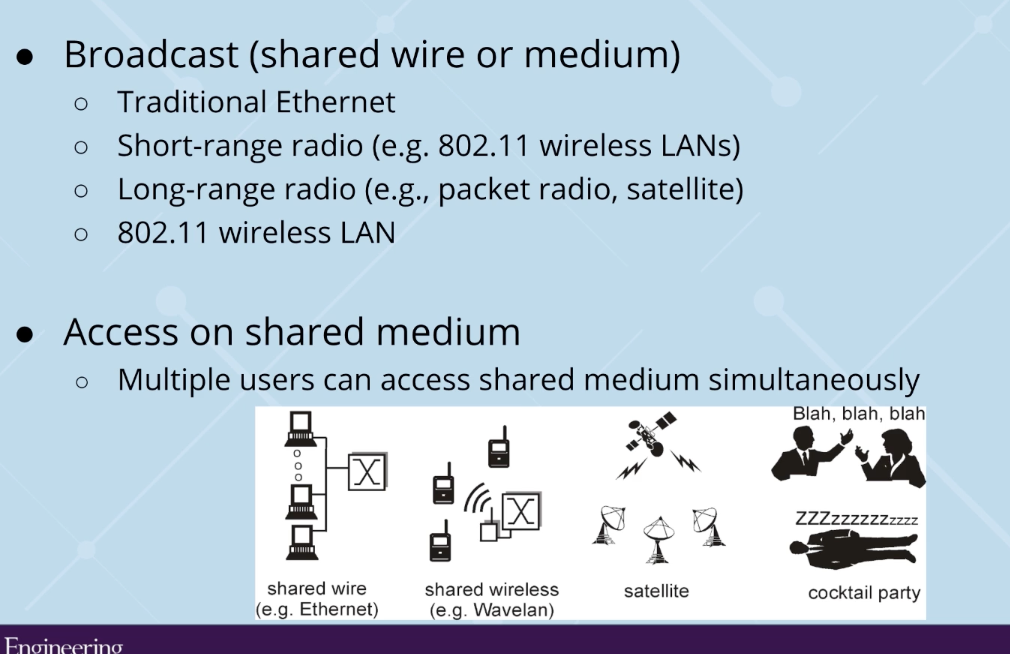 ● Broadcast (shared wire or medium)
○ Traditional Ethernet
○ Short-range radio (e.g. 802.11 wireless LANs)
○ Long-range radio (e.g., packet radio, satellite)
○ 802.11 wireless LAN

● Access on shared medium
○ Multiple users can access shared medium simultaneously

Blah, blah, blah

ZZZzzzzzzzzzz

shared wire (e.g. Ethernet)

shared wireless (e.g. Wavelan)

satellite

cocktail party

Engineering